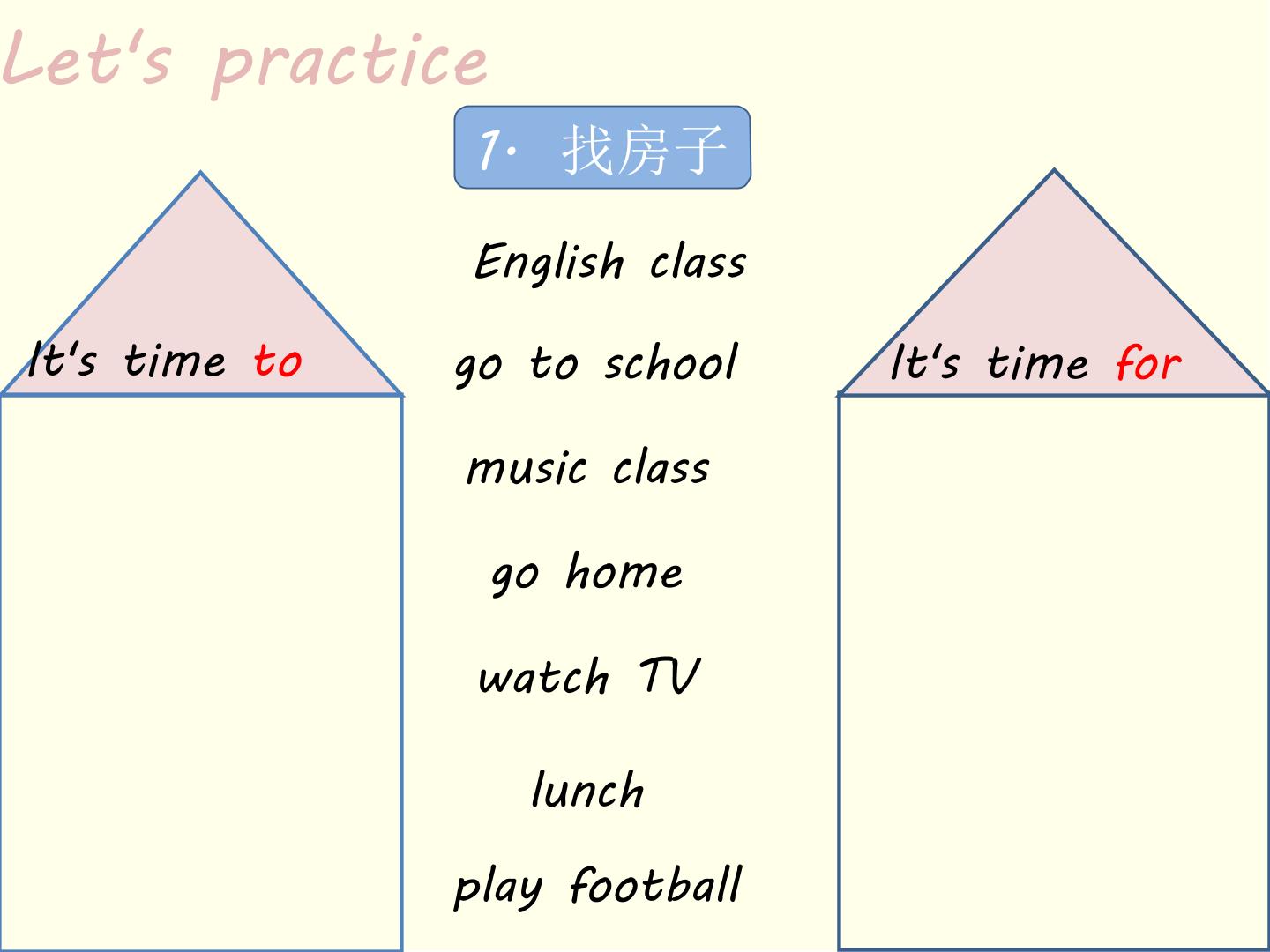 Let's practice

1. 找房子

It's time to

English class

go to school

music class

go home

watch TV

lunch

play football

It's time for